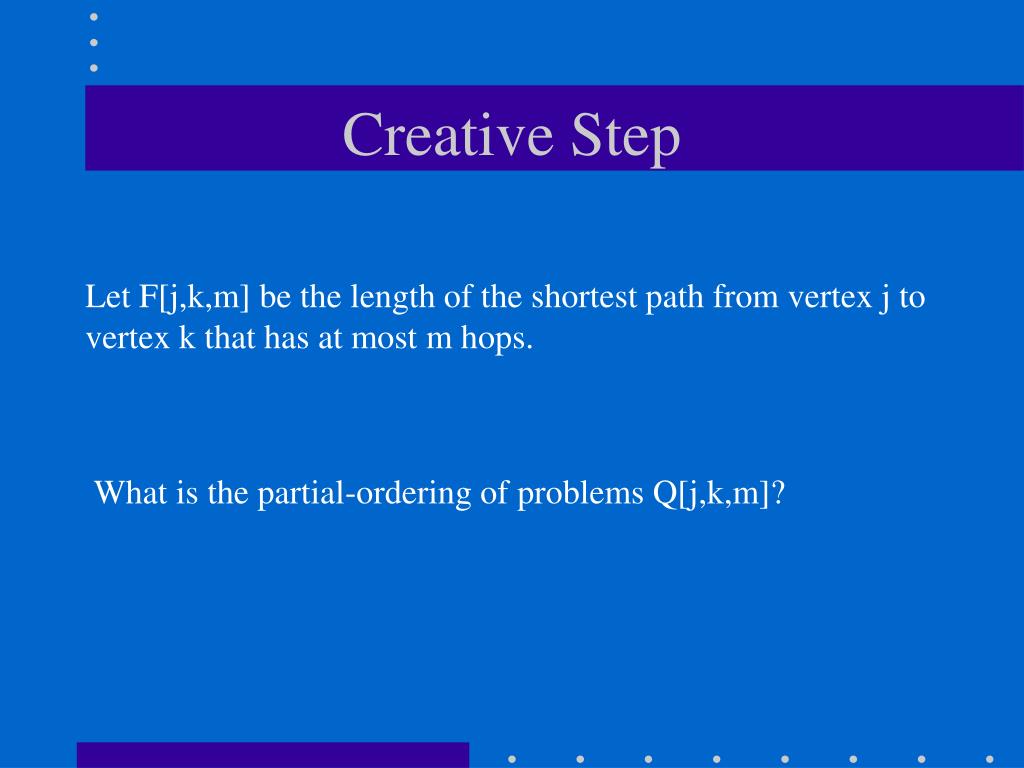 Creative Step

Let F[j,k,m] be the length of the shortest path from vertex j to vertex k that has at most m hops.

What is the partial-ordering of problems Q[j,k,m]?